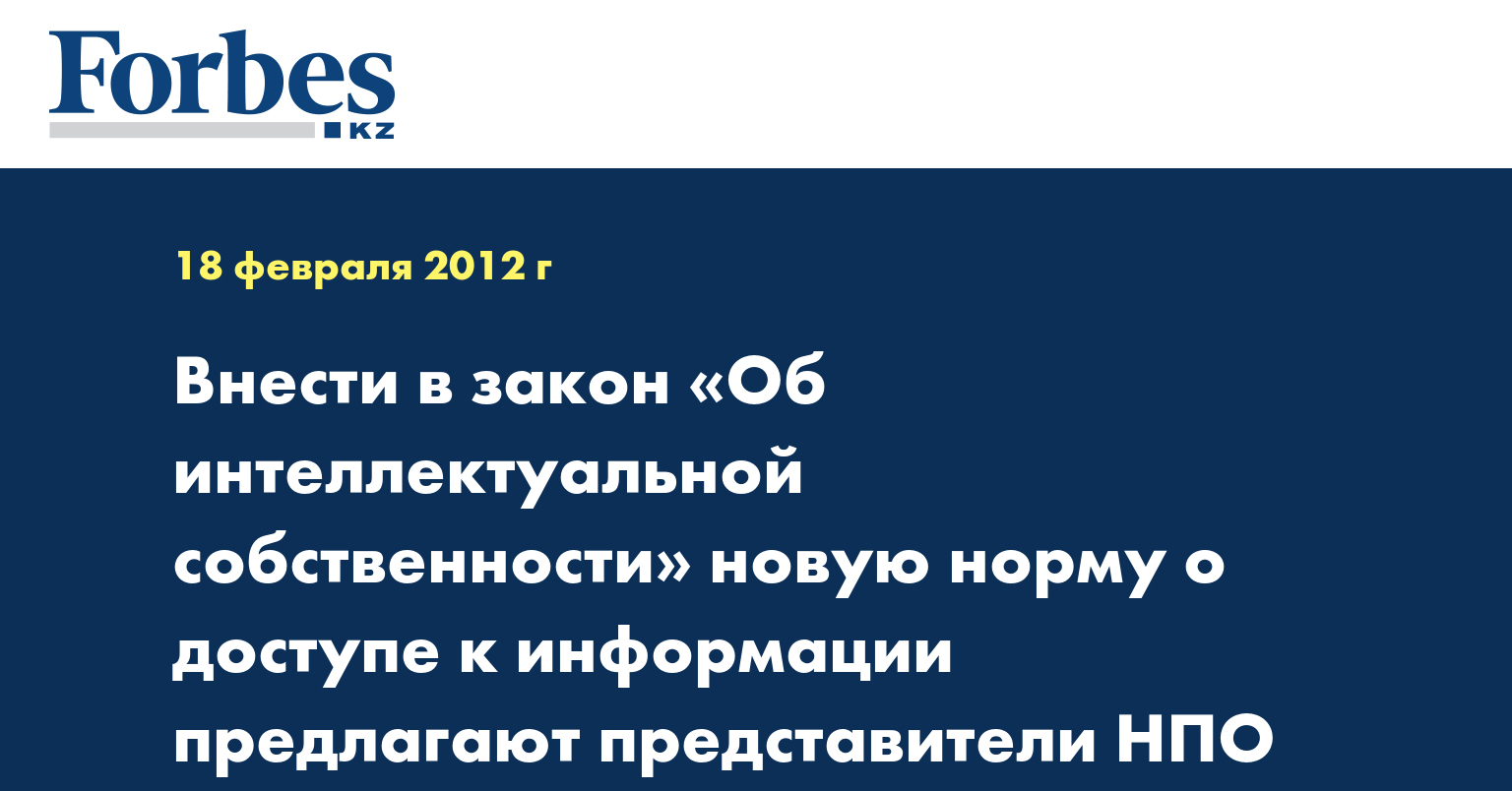 Forbes KZ

18 февраля 2012 г

Внести в закон «Об интеллектуальной собственности» новую норму о доступе к информации предлагают представители НПО